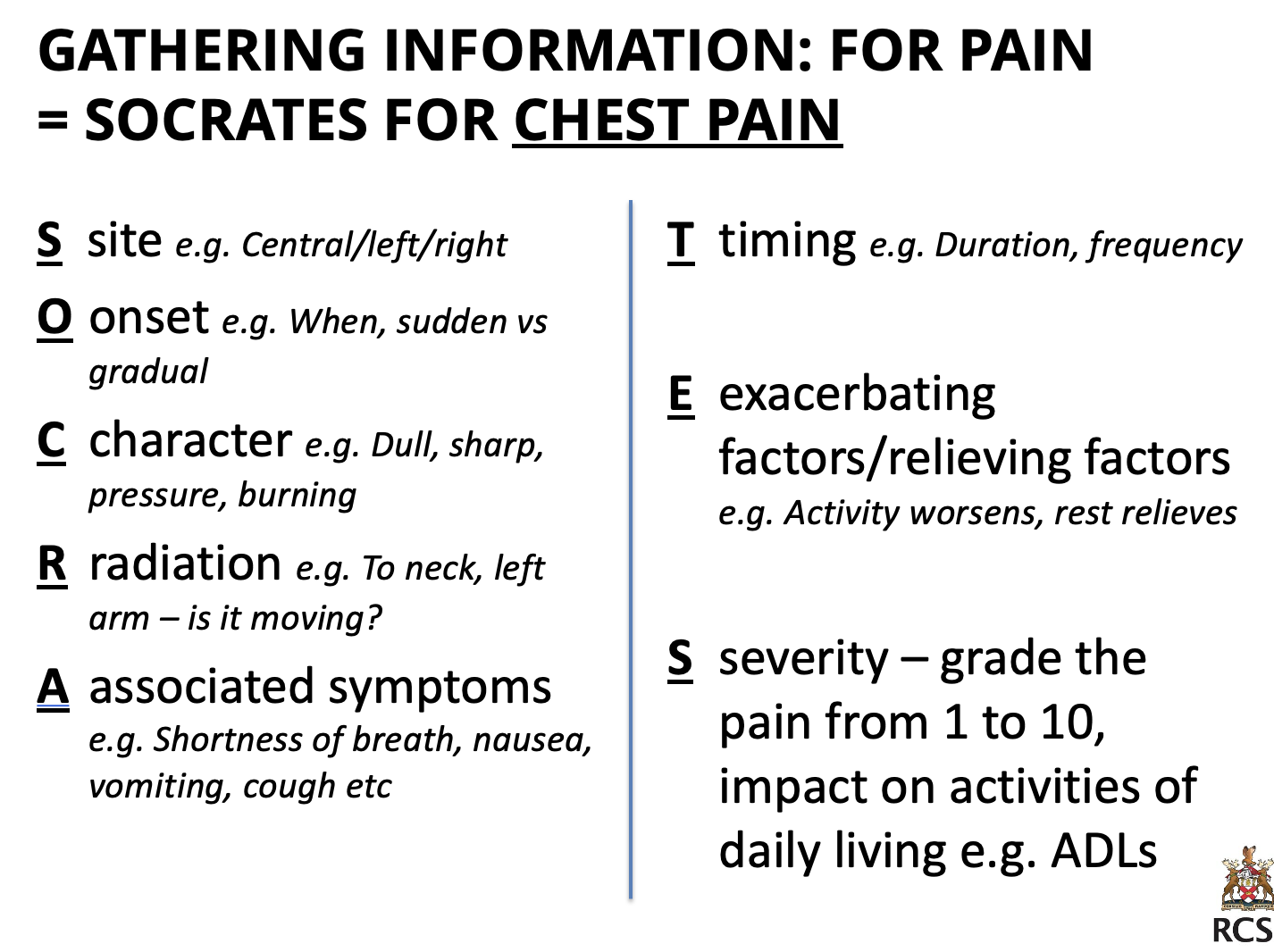 GATHERING INFORMATION: FOR PAIN = SOCRATES FOR CHEST PAIN

S site e.g. Central/left/right

O onset e.g. When, sudden vs gradual

C character e.g. Dull, sharp, pressure, burning

R radiation e.g. To neck, left arm – is it moving?

A associated symptoms e.g. Shortness of breath, nausea, vomiting, cough etc

T timing e.g. Duration, frequency

E exacerbating factors/relieving factors e.g. Activity worsens, rest relieves

S severity – grade the pain from 1 to 10, impact on activities of daily living e.g. ADLs

RCS